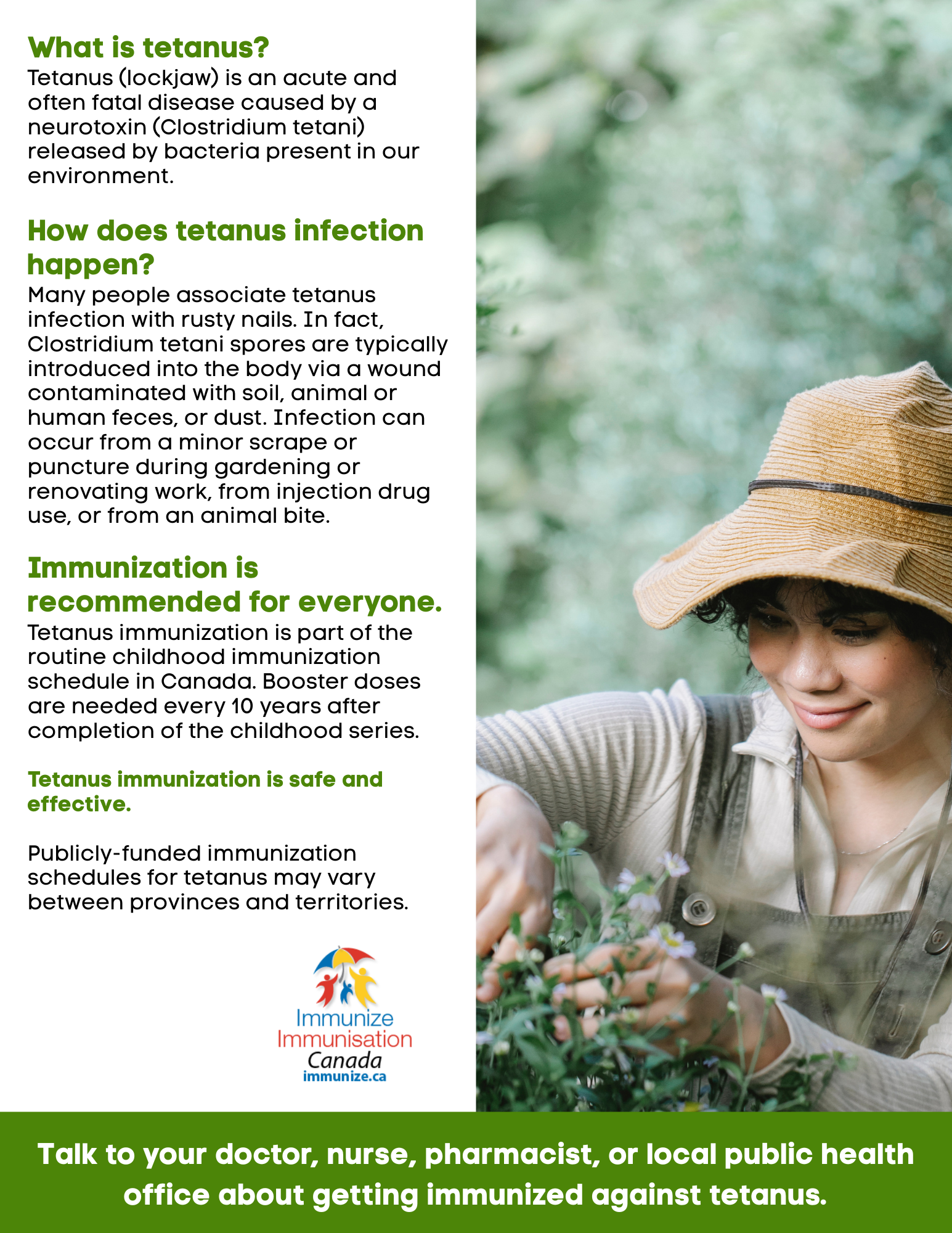 What is tetanus?
Tetanus (lockjaw) is an acute and often fatal disease caused by a neurotoxin (Clostridium tetani) released by bacteria present in our environment.

How does tetanus infection happen?
Many people associate tetanus infection with rusty nails. In fact, Clostridium tetani spores are typically introduced into the body via a wound contaminated with soil, animal or human feces, or dust. Infection can occur from a minor scrape or puncture during gardening or renovating work, from injection drug use, or from an animal bite.

Immunization is recommended for everyone.
Tetanus immunization is part of the routine childhood immunization schedule in Canada. Booster doses are needed every 10 years after completion of the childhood series.

Tetanus immunization is safe and effective.

Publicly-funded immunization schedules for tetanus may vary between provinces and territories.

Immunize
Immunisation
Canada
immunize.ca

Talk to your doctor, nurse, pharmacist, or local public health office about getting immunized against tetanus.